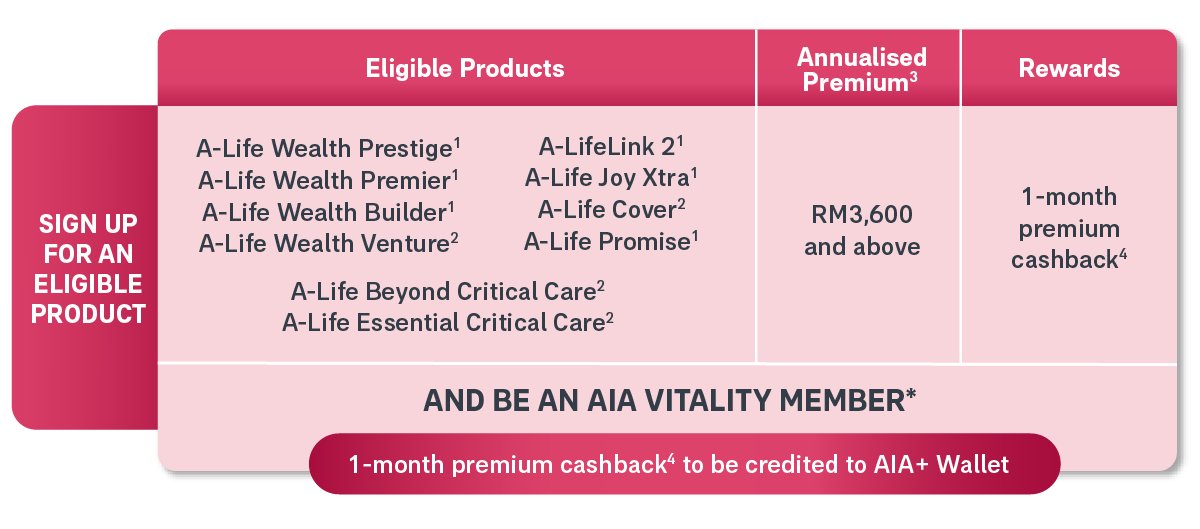 SIGN UP FOR AN ELIGIBLE PRODUCT

| Eligible Products | Annualised Premium$^3$ | Rewards |
|---|---|---|
| A-Life Wealth Prestige$^1$ A-Life Wealth Premier$^1$ A-Life Wealth Builder$^1$ A-Life Wealth Venture$^2$ A-LifeLink 2$^1$ A-Life Joy Xtra$^1$ A-Life Cover$^2$ A-Life Promise$^1$ A-Life Beyond Critical Care$^2$ A-Life Essential Critical Care$^2$ | RM3,600 and above | 1-month premium cashback$^4$ |

AND BE AN AIA VITALITY MEMBER*

1-month premium cashback$^4$ to be credited to AIA+ Wallet